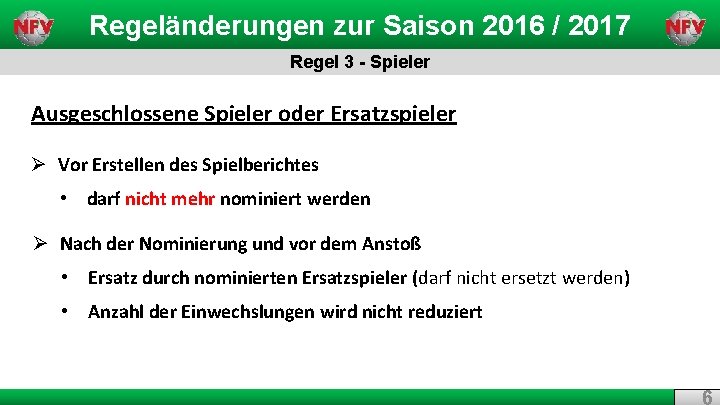 NFV Regeländerungen zur Saison 2016 / 2017 NFV

Regel 3 - Spieler

Ausgeschlossene Spieler oder Ersatzspieler

➢ Vor Erstellen des Spielberichtes

• darf nicht mehr nominiert werden

➢ Nach der Nominierung und vor dem Anstoß

• Ersatz durch nominierten Ersatzspieler (darf nicht ersetzt werden)

• Anzahl der Einwechslungen wird nicht reduziert

6